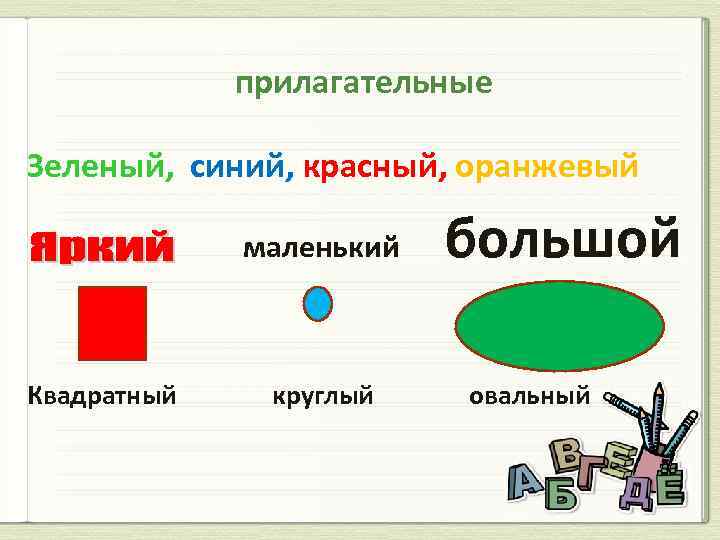 прилагательные

Зеленый, синий, красный, оранжевый

Яркий маленький большой

Квадратный круглый овальный

А Б В Г Д Е Ё